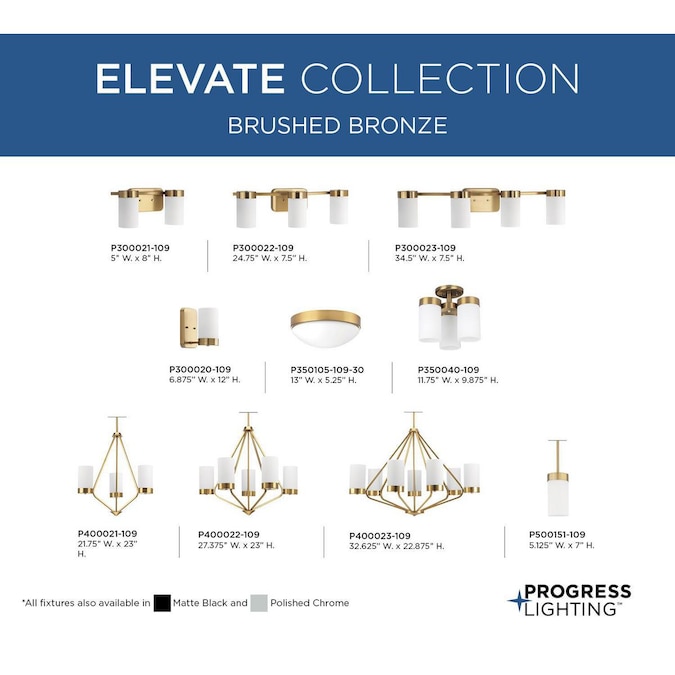 ELEVATE COLLECTION
BRUSHED BRONZE

P300021-109
5" W. x 8" H.

P300022-109
24.75" W. x 7.5" H.

P300023-109
34.5" W. x 7.5" H.

P300020-109
6.875" W. x 12" H.

P350105-109-30
13" W. x 5.25" H.

P350040-109
11.75" W. x 9.875" H.

P400021-109
21.75" W. x 23" H.

P400022-109
27.375" W. x 23" H.

P400023-109
32.625" W. x 22.875" H.

P500151-109
5.125" W. x 7" H.

*All fixtures also available in Matte Black and Polished Chrome

PROGRESS LIGHTING™